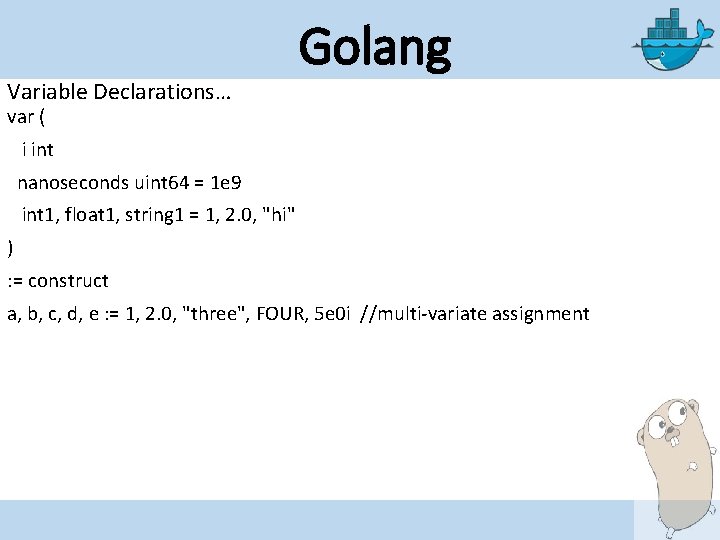 Golang

Variable Declarations…
var (
i int
nanoseconds uint64 = 1e9
int1, float1, string1 = 1, 2.0, "hi"
)
:= construct
a, b, c, d, e := 1, 2.0, "three", FOUR, 5e0i //multi-variate assignment